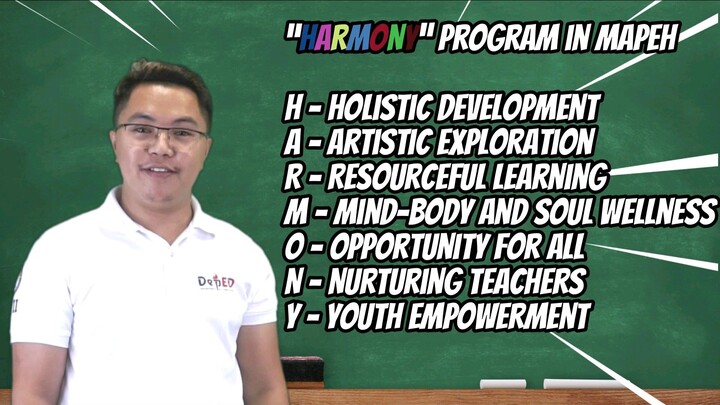 "HARMONY" PROGRAM IN MAPEH

H - HOLISTIC DEVELOPMENT
A - ARTISTIC EXPLORATION
R - RESOURCEFUL LEARNING
M - MIND-BODY AND SOUL WELLNESS
O - OPPORTUNITY FOR ALL
N - NURTURING TEACHERS
Y - YOUTH EMPOWERMENT

DepED